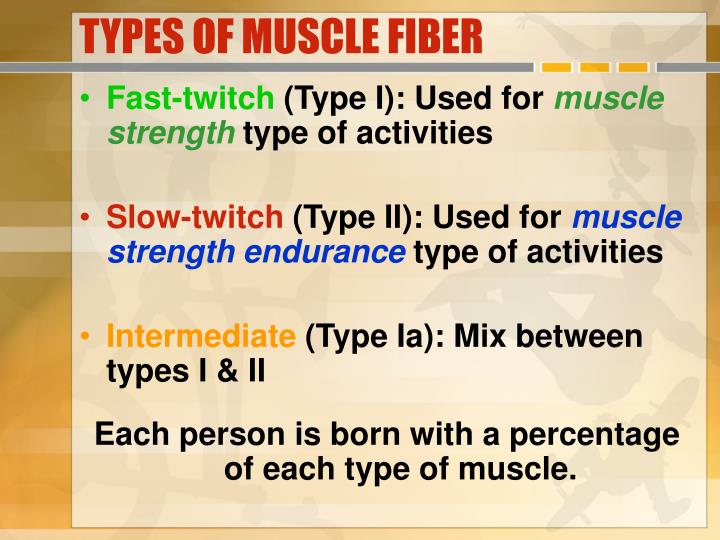 TYPES OF MUSCLE FIBER

• Fast-twitch (Type I): Used for muscle strength type of activities

• Slow-twitch (Type II): Used for muscle strength endurance type of activities

• Intermediate (Type Ia): Mix between types I & II

Each person is born with a percentage of each type of muscle.